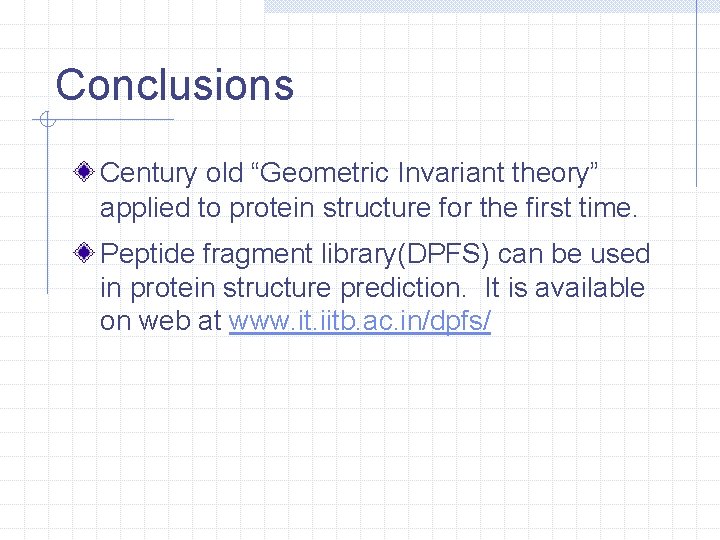 Conclusions

Century old “Geometric Invariant theory” applied to protein structure for the first time.

Peptide fragment library(DPFS) can be used in protein structure prediction. It is available on web at www.it.iitb.ac.in/dpfs/